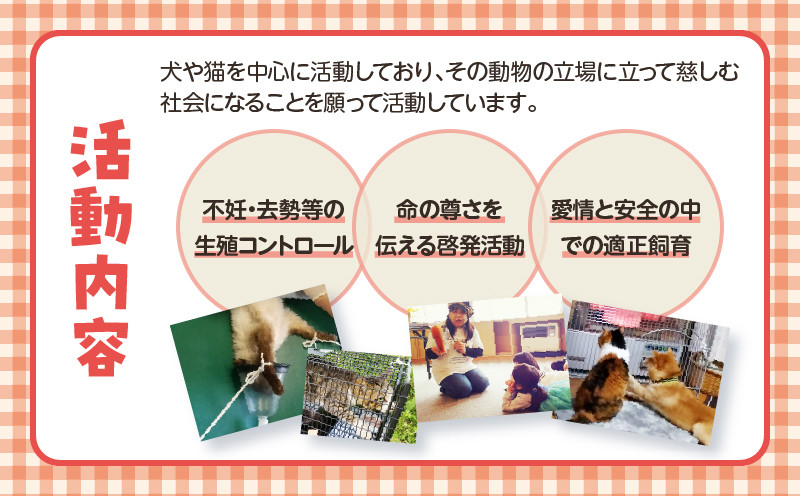 活動内容

犬や猫を中心に活動しており、その動物の立場に立って慈しむ社会になることを願って活動しています。

不妊・去勢等の生殖コントロール

命の尊さを伝える啓発活動

愛情と安全の中での適正飼育